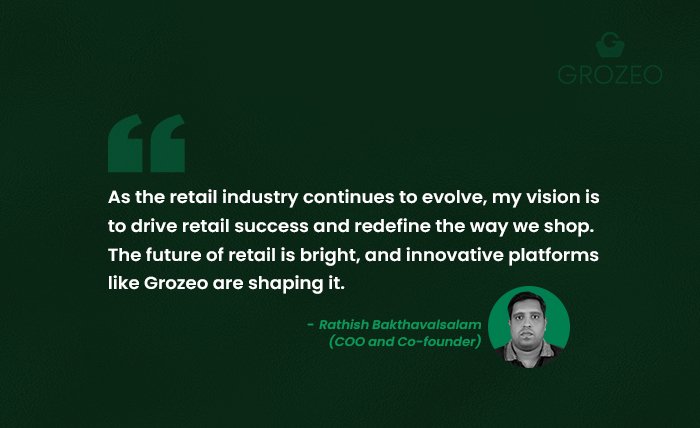 GROZEO

As the retail industry continues to evolve, my vision is to drive retail success and redefine the way we shop. The future of retail is bright, and innovative platforms like Grozeo are shaping it.

- Rathish Bakthavalsalam
(COO and Co-founder)